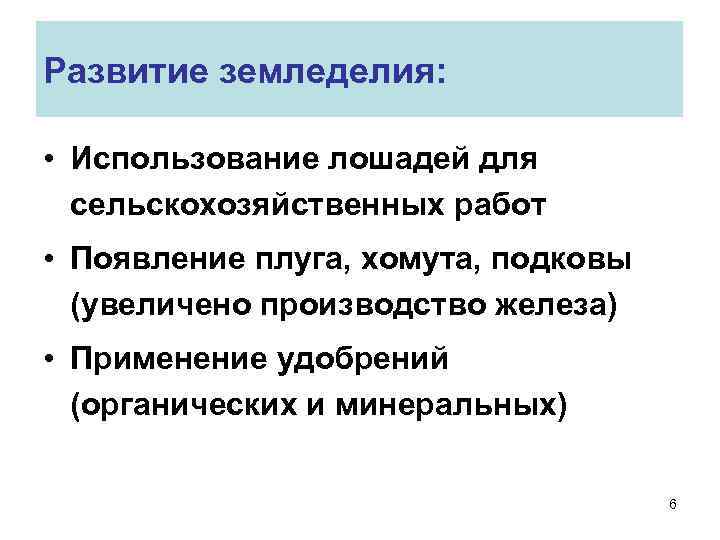 Развитие земледелия:

• Использование лошадей для сельскохозяйственных работ
• Появление плуга, хомута, подковы (увеличено производство железа)
• Применение удобрений (органических и минеральных)

6